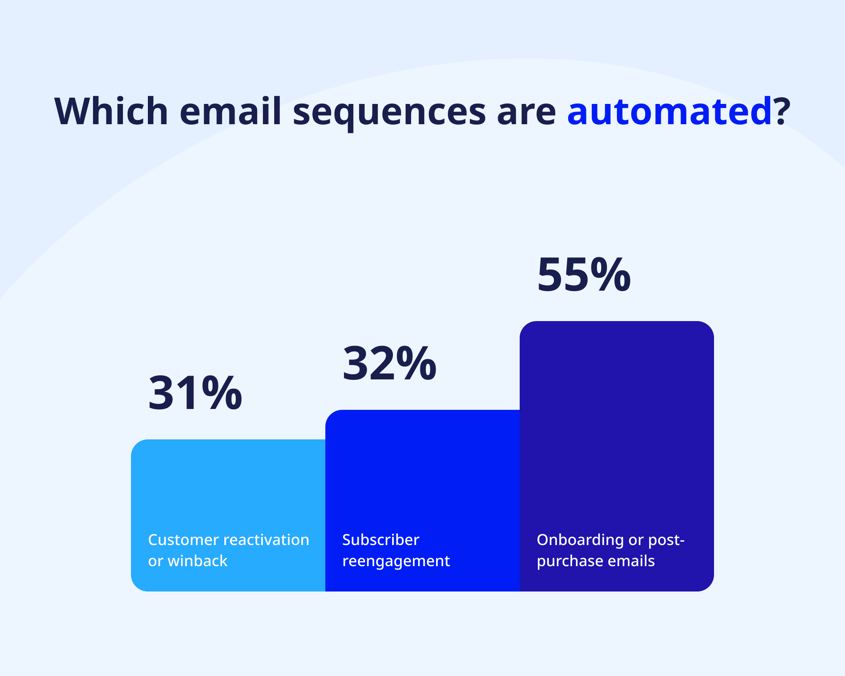 Which email sequences are automated?

31%

Customer reactivation or winback

32%

Subscriber reengagement

55%

Onboarding or post-purchase emails